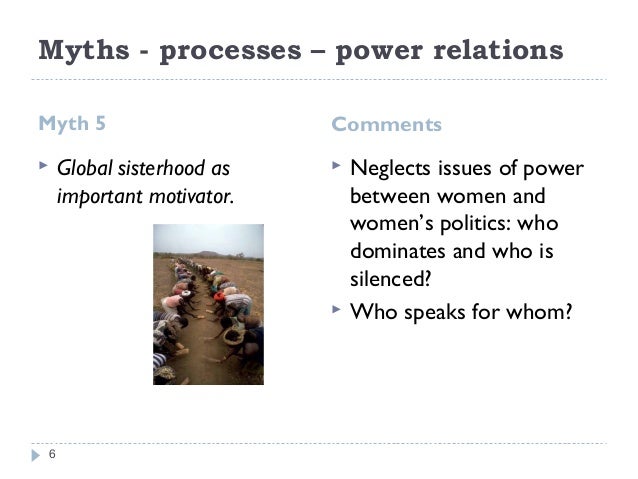 Myths - processes – power relations

Myth 5

Global sisterhood as important motivator.

Comments

Neglects issues of power between women and women's politics: who dominates and who is silenced?

Who speaks for whom?

6